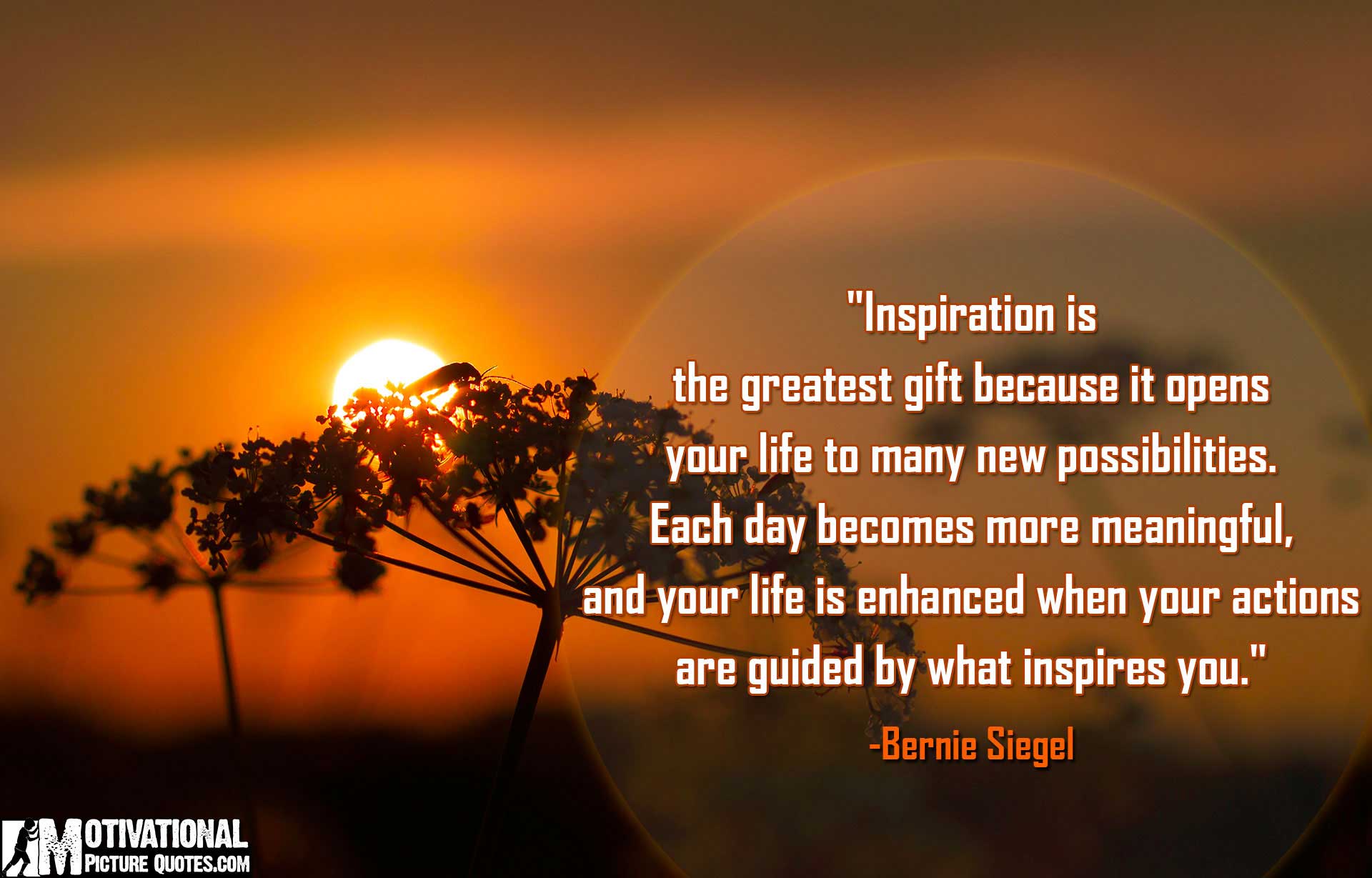 "Inspiration is the greatest gift because it opens your life to many new possibilities. Each day becomes more meaningful, and your life is enhanced when your actions are guided by what inspires you."

-Bernie Siegel

MOTIVATIONAL PICTURE QUOTES.COM